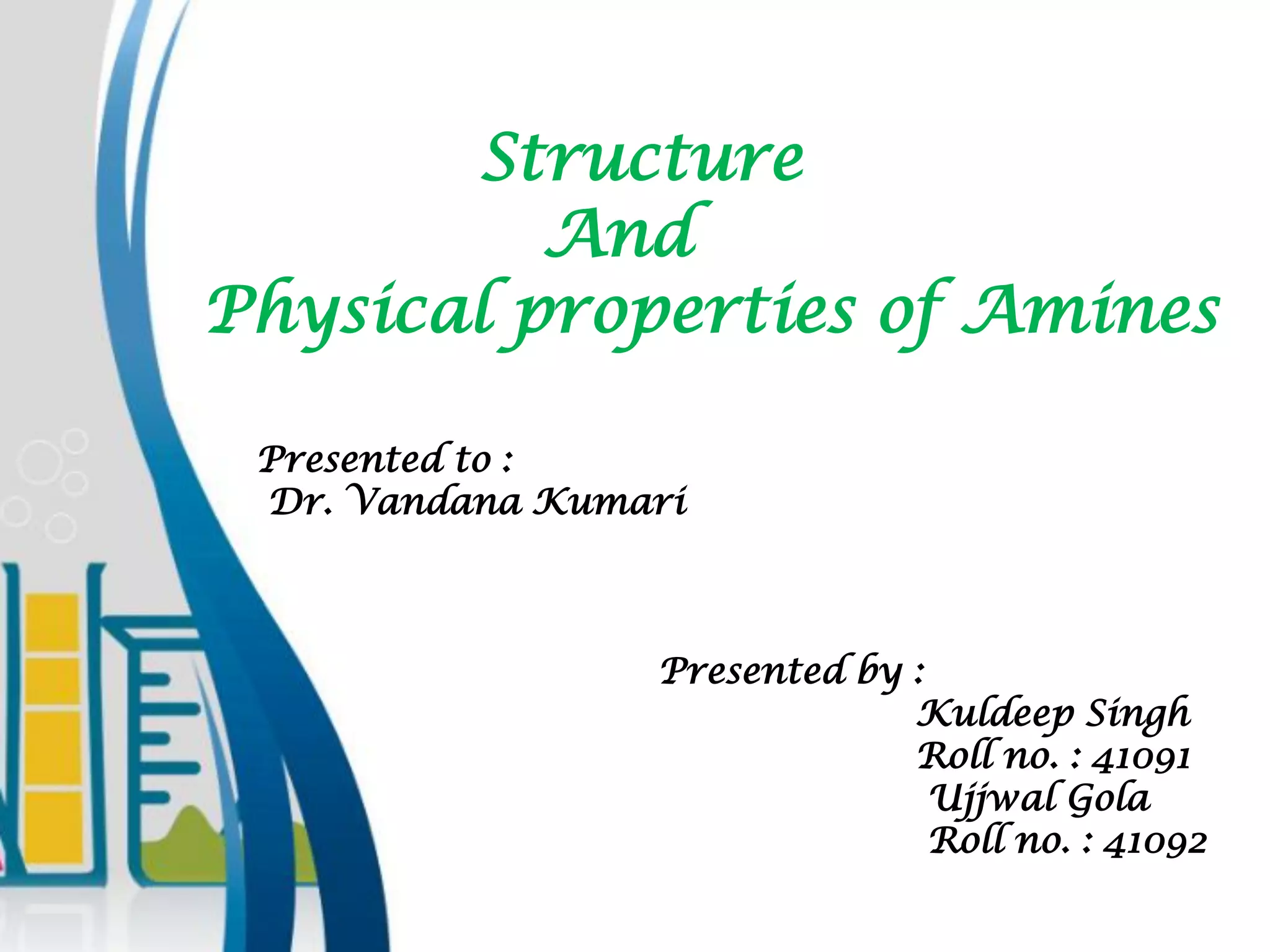 Structure
And
Physical properties of Amines

Presented to :
Dr. Vandana Kumari

Presented by :
Kuldeep Singh
Roll no. : 41091
Ujjwal Gola
Roll no. : 41092